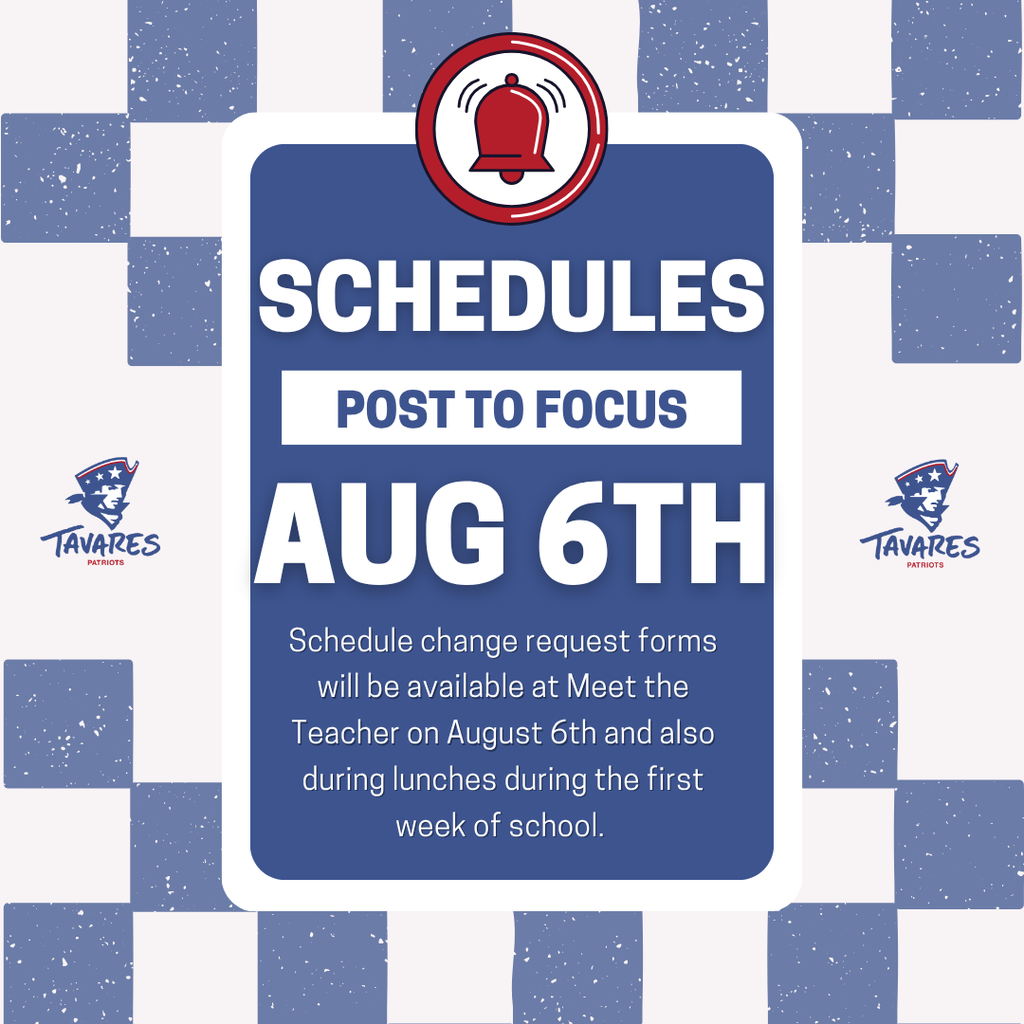 SCHEDULES

POST TO FOCUS

AUG 6TH

Schedule change request forms will be available at Meet the Teacher on August 6th and also during lunches during the first week of school.

TAVARES
PATRIOTS

TAVARES
PATRIOTS